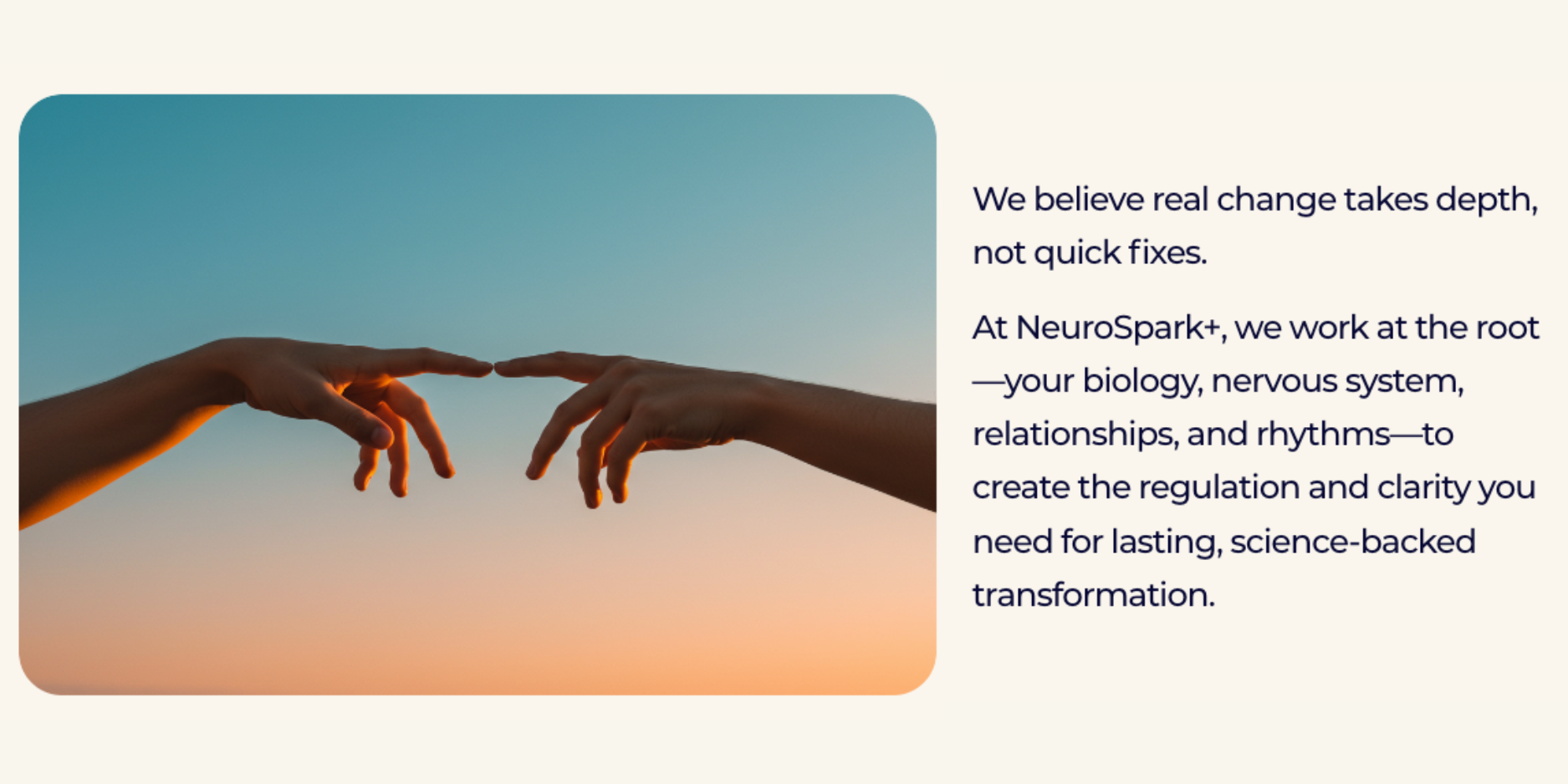 We believe real change takes depth, not quick fixes.

At NeuroSpark+, we work at the root—your biology, nervous system, relationships, and rhythms—to create the regulation and clarity you need for lasting, science-backed transformation.